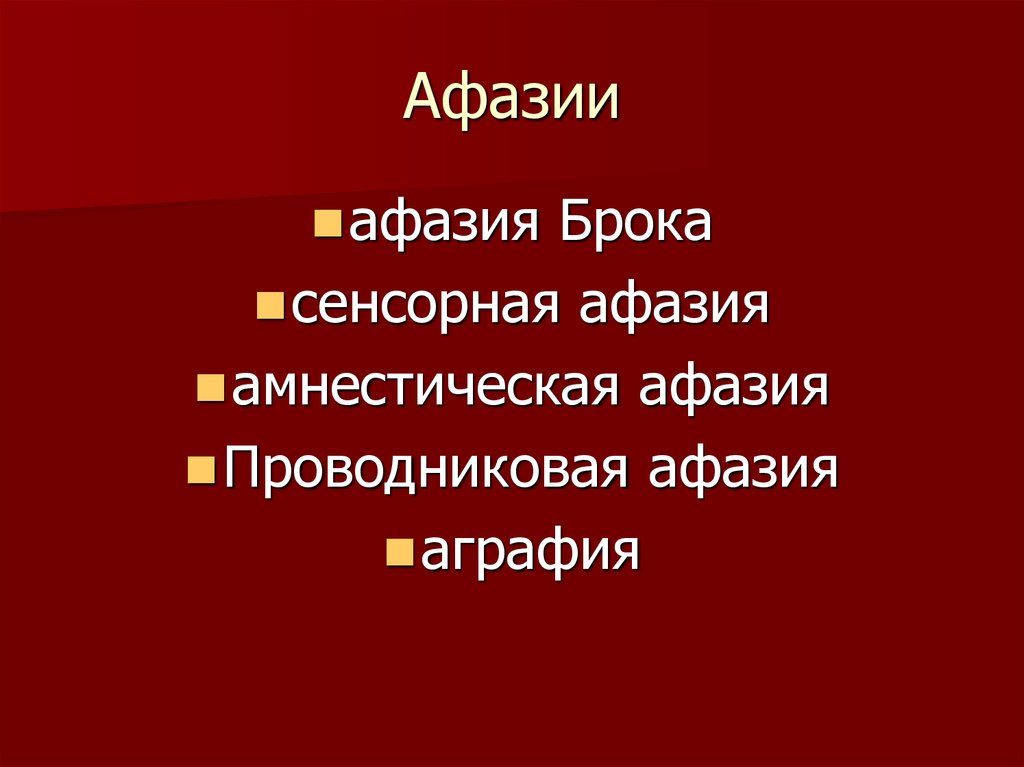 Афазии

- афазия Брока
- сенсорная афазия
- амнестическая афазия
- Проводниковая афазия
- аграфия